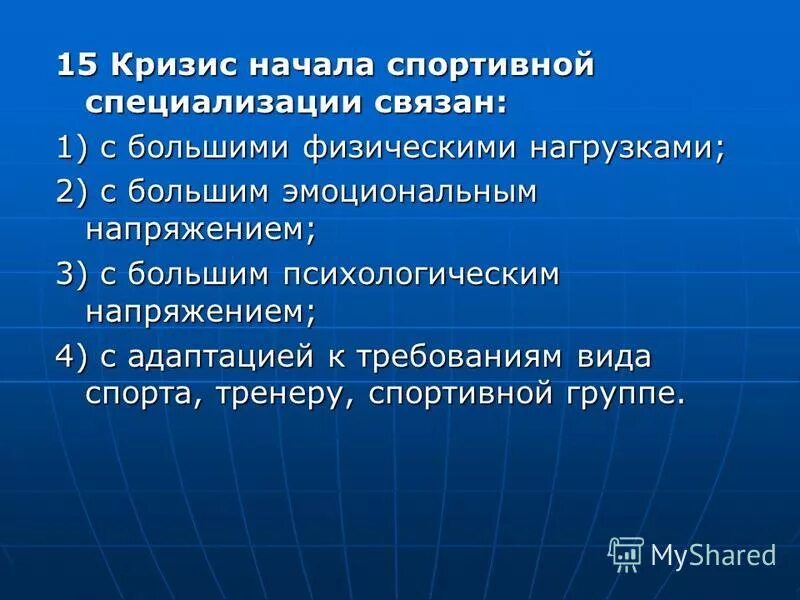 15 Кризис начала спортивной специализации связан:

1) с большими физическими нагрузками;

2) с большим эмоциональным напряжением;

3) с большим психологическим напряжением;

4) с адаптацией к требованиям вида спорта, тренеру, спортивной группе.

MyShared